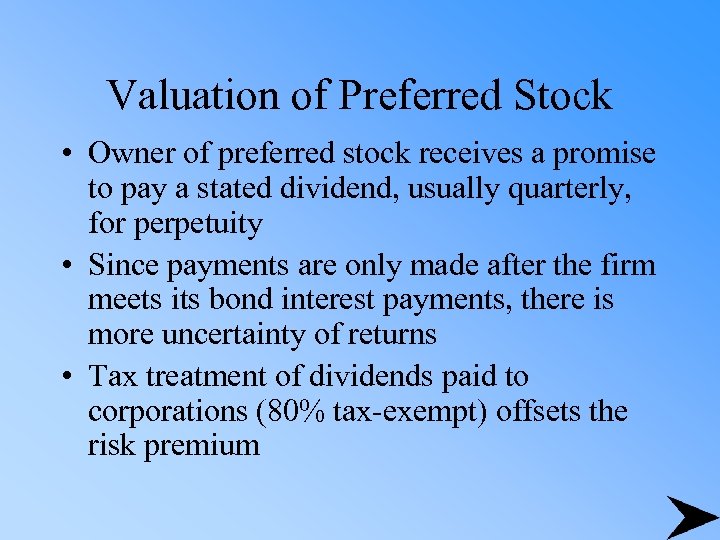 Valuation of Preferred Stock

• Owner of preferred stock receives a promise to pay a stated dividend, usually quarterly, for perpetuity

• Since payments are only made after the firm meets its bond interest payments, there is more uncertainty of returns

• Tax treatment of dividends paid to corporations (80% tax-exempt) offsets the risk premium